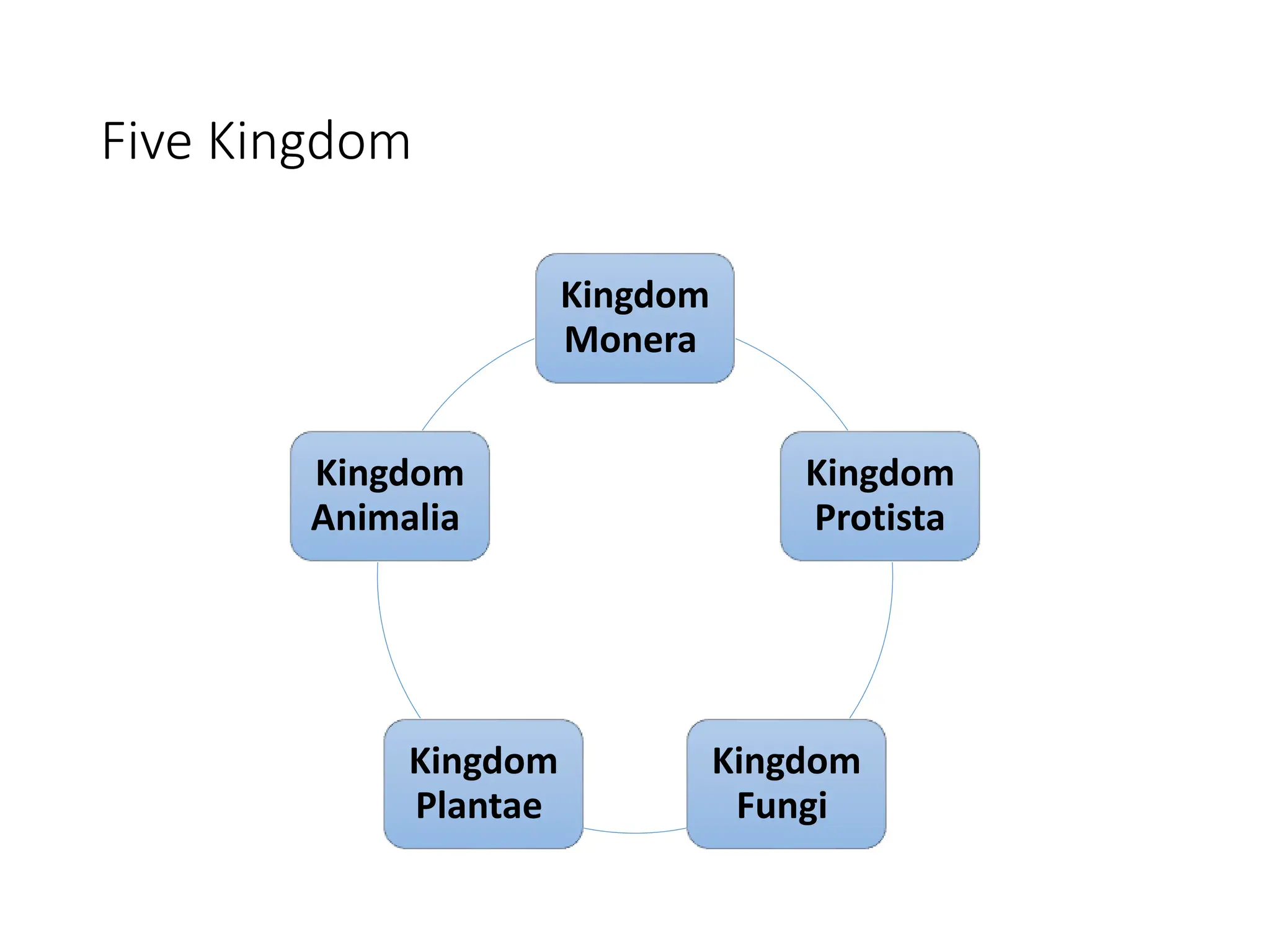 Five Kingdom

Kingdom Monera

Kingdom Protista

Kingdom Fungi

Kingdom Plantae

Kingdom Animalia